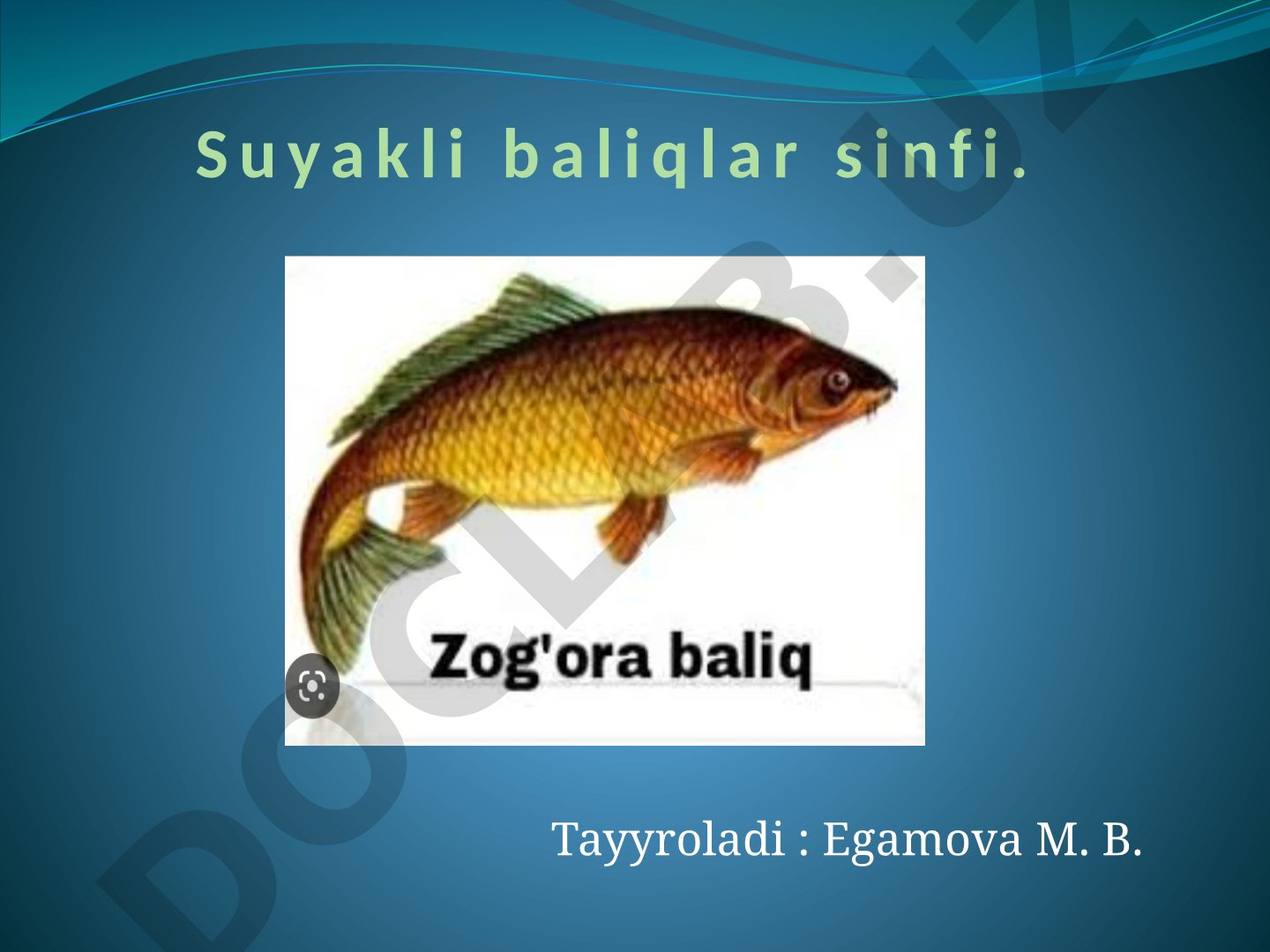 Suyakli baliqlar sinfi.

Zog'ora baliq

Tayyroladi : Egamova M. B.

DOCLAB.UZ